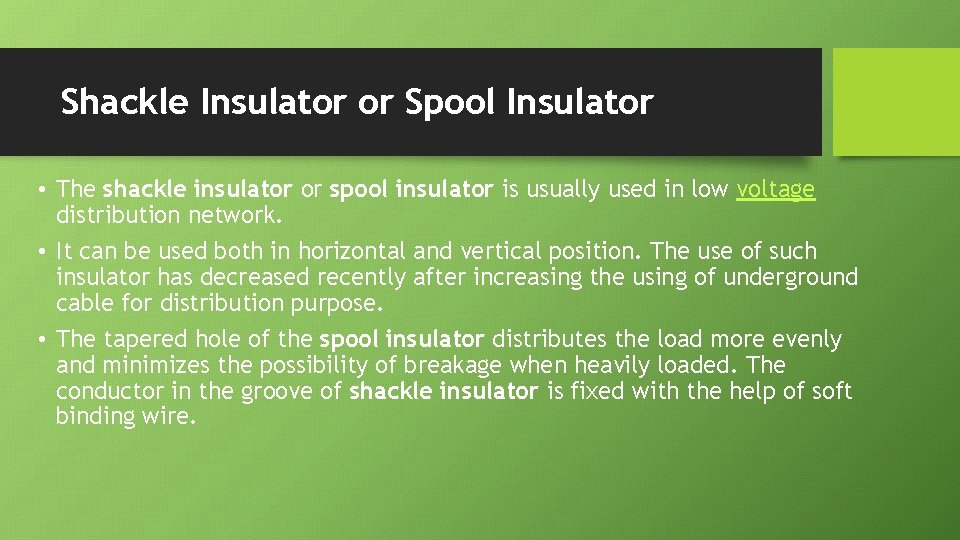 Shackle Insulator or Spool Insulator

• The shackle insulator or spool insulator is usually used in low voltage distribution network.

• It can be used both in horizontal and vertical position. The use of such insulator has decreased recently after increasing the using of underground cable for distribution purpose.

• The tapered hole of the spool insulator distributes the load more evenly and minimizes the possibility of breakage when heavily loaded. The conductor in the groove of shackle insulator is fixed with the help of soft binding wire.